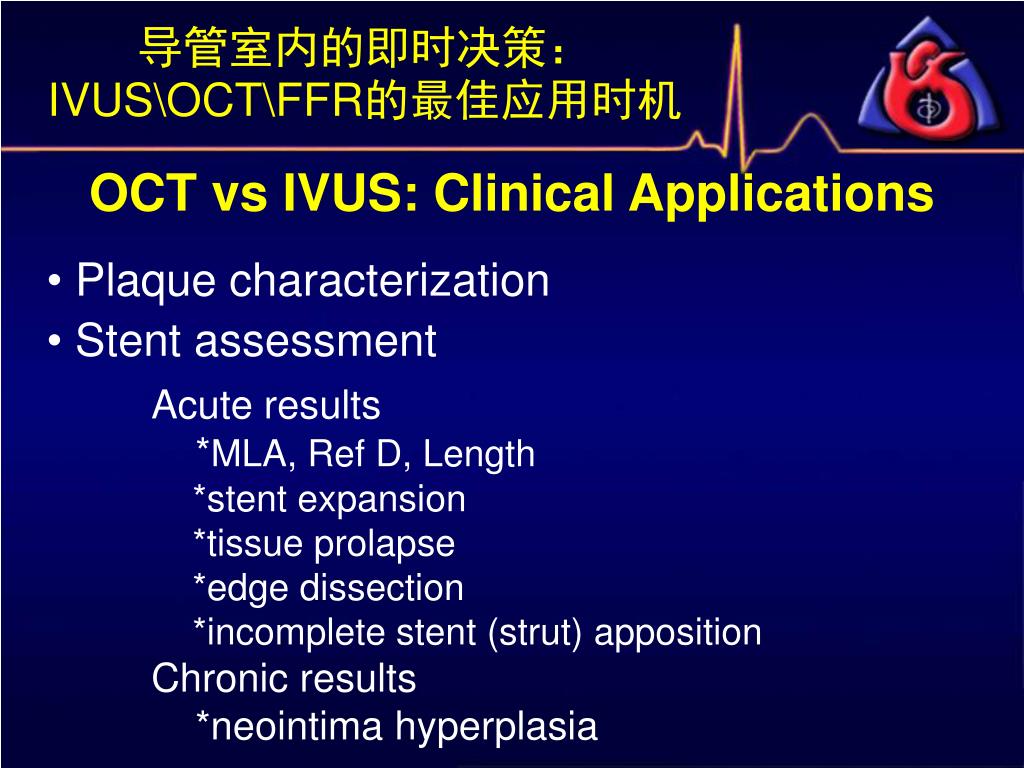 导管室内的即时决策：
IVUS\OCT\FFR的最佳应用时机

OCT vs IVUS: Clinical Applications

• Plaque characterization
• Stent assessment
Acute results
*MLA, Ref D, Length
*stent expansion
*tissue prolapse
*edge dissection
*incomplete stent (strut) apposition
Chronic results
*neointima hyperplasia